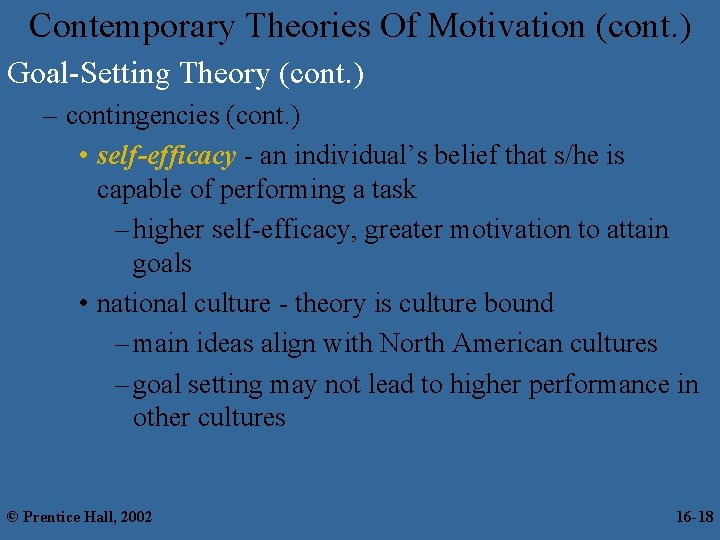 Contemporary Theories Of Motivation (cont.)

Goal-Setting Theory (cont.)

– contingencies (cont.)

• self-efficacy - an individual’s belief that s/he is capable of performing a task

– higher self-efficacy, greater motivation to attain goals

• national culture - theory is culture bound

– main ideas align with North American cultures

– goal setting may not lead to higher performance in other cultures

© Prentice Hall, 2002

16-18